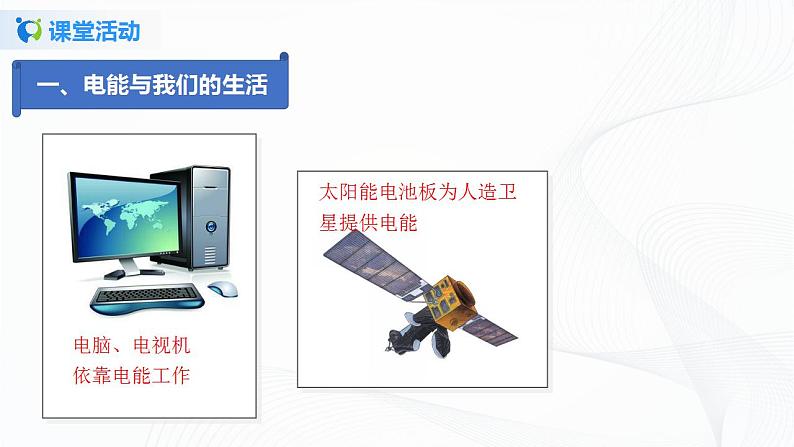 课堂活动

一、电能与我们的生活

电脑、电视机依靠电能工作

太阳能电池板为人造卫星提供电能